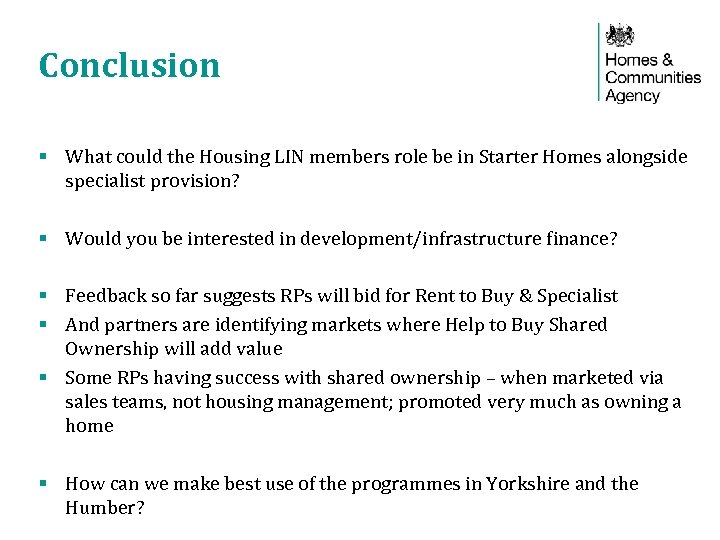 Conclusion

Homes & Communities Agency

▪ What could the Housing LIN members role be in Starter Homes alongside specialist provision?

▪ Would you be interested in development/infrastructure finance?

▪ Feedback so far suggests RPs will bid for Rent to Buy & Specialist
▪ And partners are identifying markets where Help to Buy Shared Ownership will add value
▪ Some RPs having success with shared ownership – when marketed via sales teams, not housing management; promoted very much as owning a home

▪ How can we make best use of the programmes in Yorkshire and the Humber?